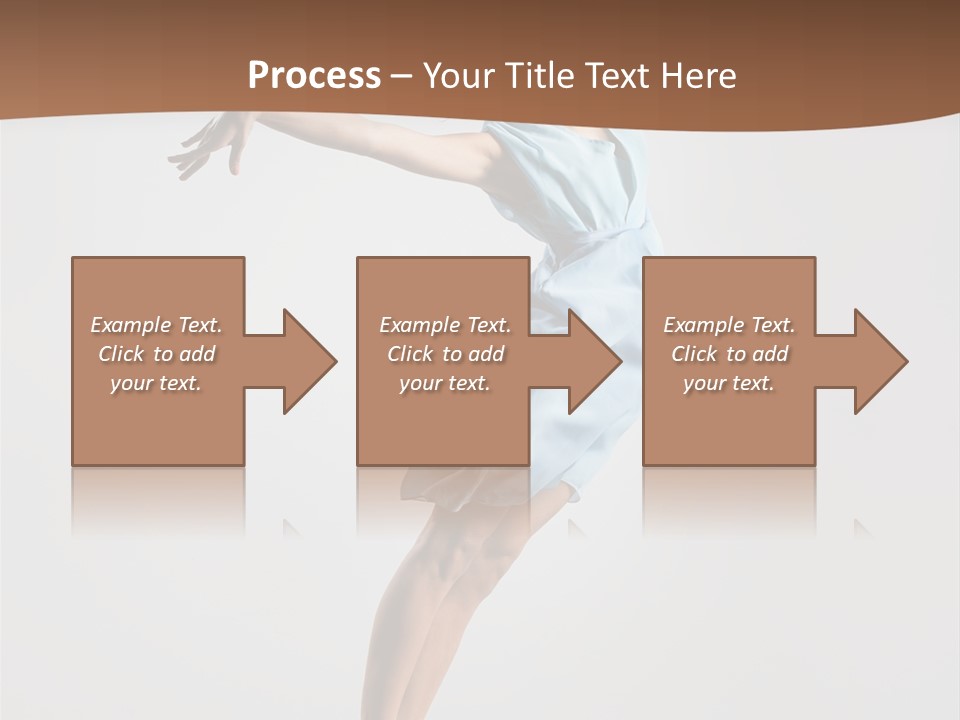 Process – Your Title Text Here

Example Text. Click to add your text.

Example Text. Click to add your text.

Example Text. Click to add your text.